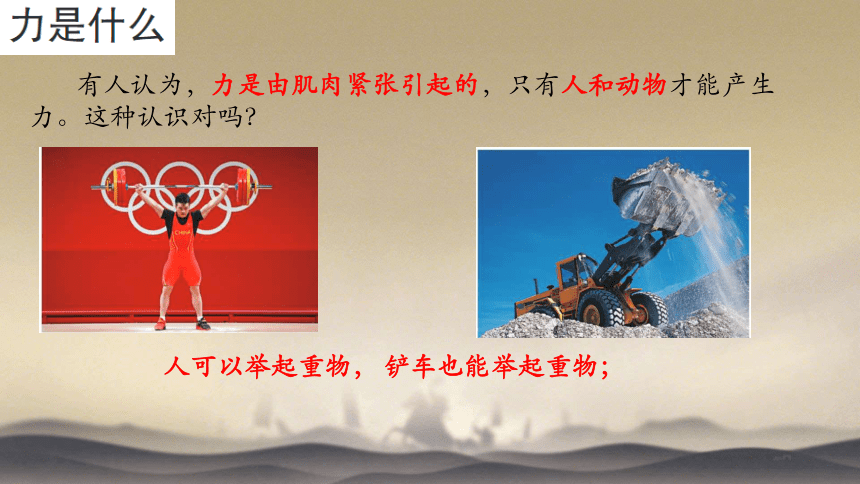 力是什么

有人认为，力是由肌肉紧张引起的，只有人和动物才能产生力。这种认识对吗？

CHINA

人可以举起重物，铲车也能举起重物；